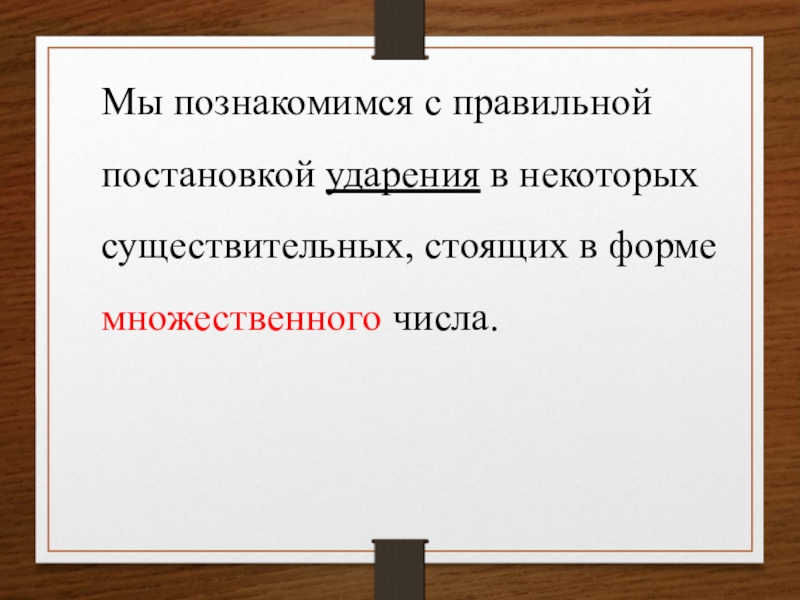 Мы познакомимся с правильной постановкой ударения в некоторых существительных, стоящих в форме множественного числа.